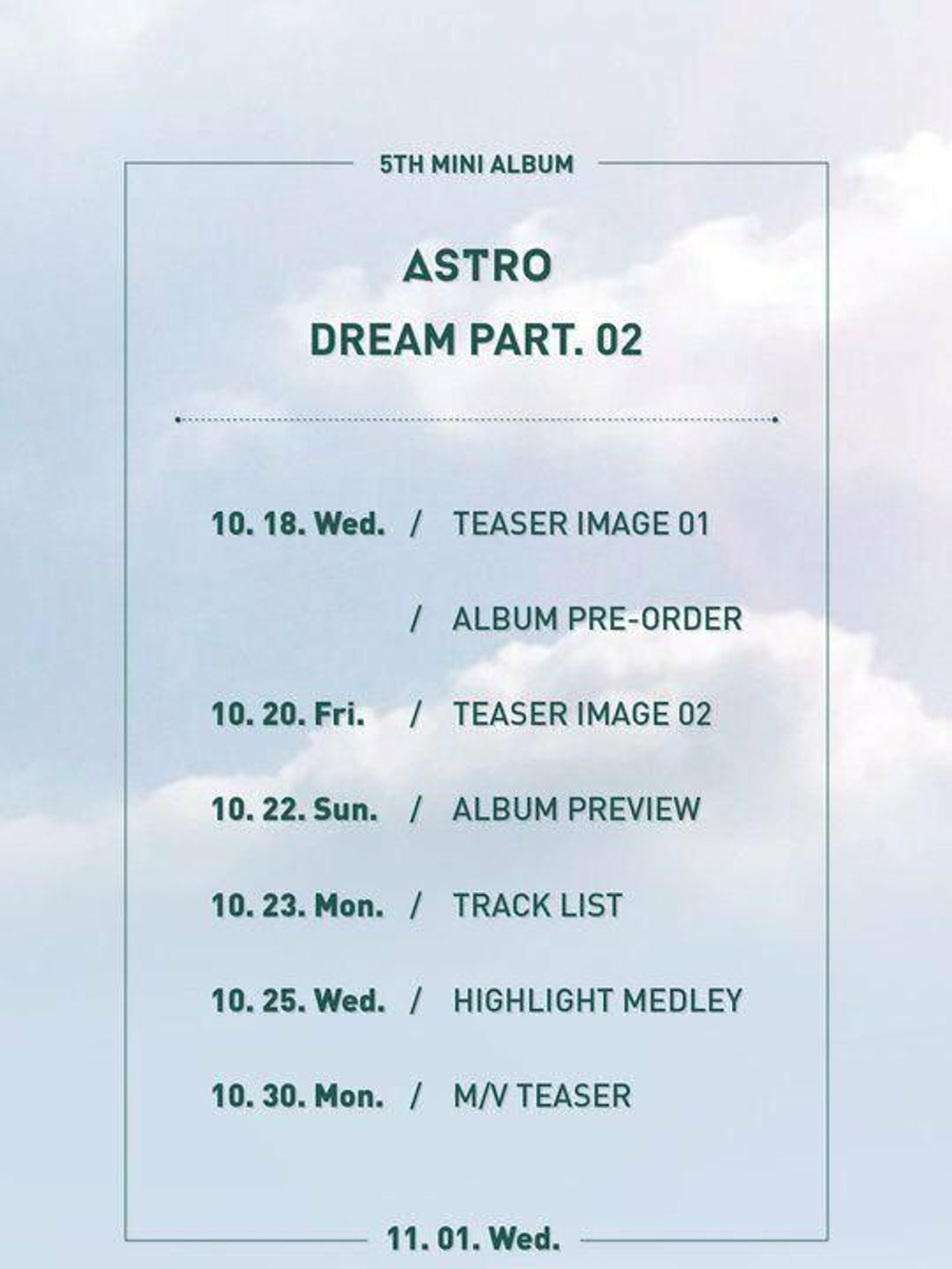 5TH MINI ALBUM

ASTRO

DREAM PART. 02

10. 18. Wed. / TEASER IMAGE 01

/ ALBUM PRE-ORDER

10. 20. Fri. / TEASER IMAGE 02

10. 22. Sun. / ALBUM PREVIEW

10. 23. Mon. / TRACK LIST

10. 25. Wed. / HIGHLIGHT MEDLEY

10. 30. Mon. / M/V TEASER

11. 01. Wed.